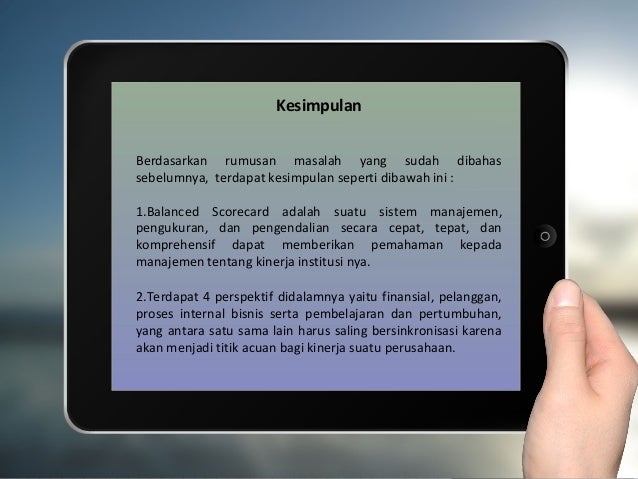 Kesimpulan

Berdasarkan rumusan masalah yang sudah dibahas sebelumnya, terdapat kesimpulan seperti dibawah ini :

1.Balanced Scorecard adalah suatu sistem manajemen, pengukuran, dan pengendalian secara cepat, tepat, dan komprehensif dapat memberikan pemahaman kepada manajemen tentang kinerja institusi nya.

2.Terdapat 4 perspektif didalamnya yaitu finansial, pelanggan, proses internal bisnis serta pembelajaran dan pertumbuhan, yang antara satu sama lain harus saling bersinkronisasi karena akan menjadi titik acuan bagi kinerja suatu perusahaan.